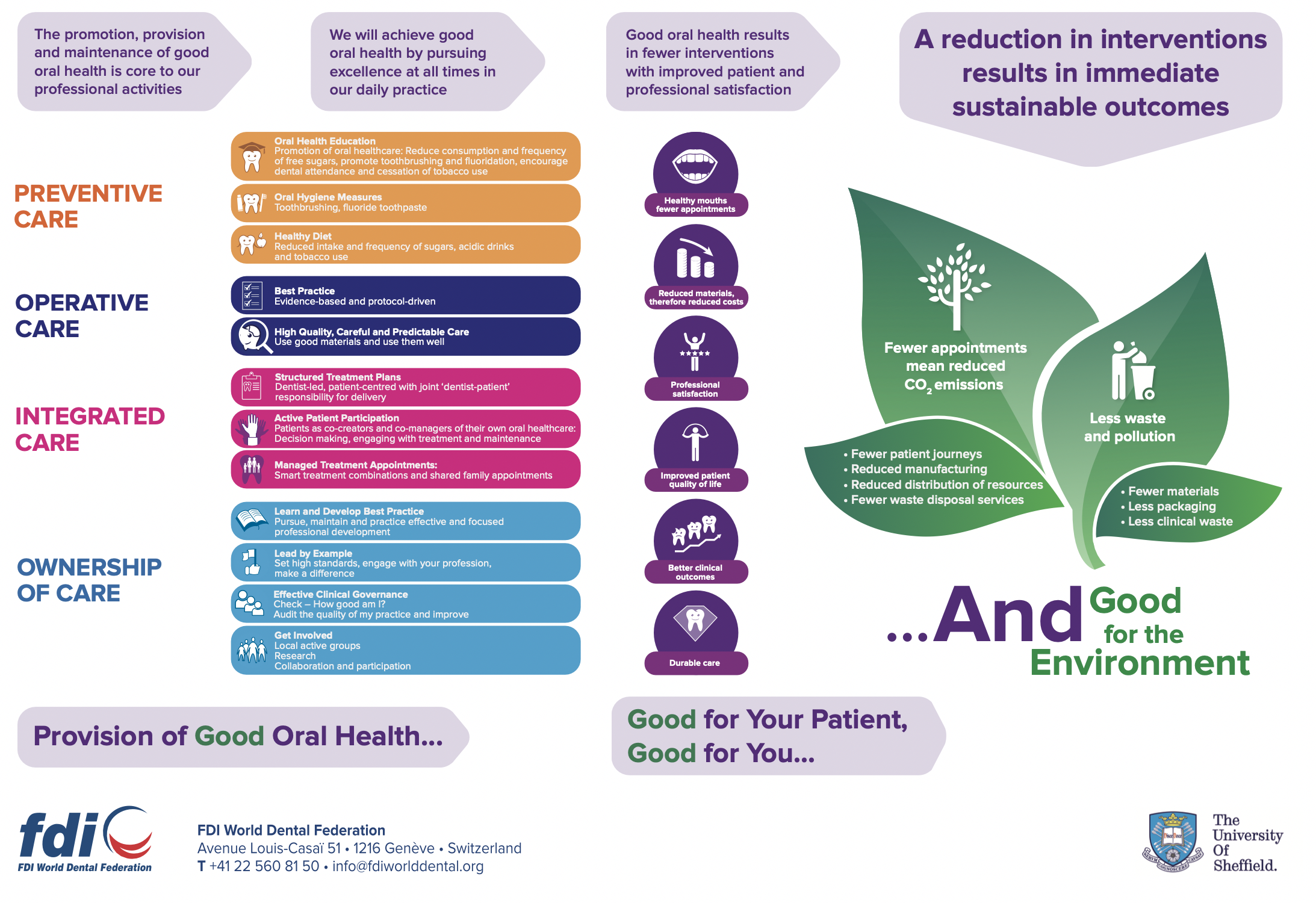 The promotion, provision and maintenance of good oral health is core to our professional activities

We will achieve good oral health by pursuing excellence at all times in our daily practice

Good oral health results in fewer interventions with improved patient and professional satisfaction

A reduction in interventions results in immediate sustainable outcomes

PREVENTIVE CARE

Oral Health Education
Promotion of oral healthcare: Reduce consumption and frequency of free sugars, promote toothbrushing and fluoridation, encourage dental attendance and cessation of tobacco use

Oral Hygiene Measures
Toothbrushing, fluoride toothpaste

Healthy Diet
Reduced intake and frequency of sugars, acidic drinks and tobacco use

OPERATIVE CARE

Best Practice
Evidence-based and protocol-driven

High Quality, Careful and Predictable Care
Use good materials and use them well

INTEGRATED CARE

Structured Treatment Plans
Dentist-led, patient-centred with joint 'dentist-patient' responsibility for delivery

Active Patient Participation
Patients as co-creators and co-managers of their own oral healthcare: Decision making, engaging with treatment and maintenance

Managed Treatment Appointments:
Smart treatment combinations and shared family appointments

OWNERSHIP OF CARE

Learn and Develop Best Practice
Pursue, maintain and practice effective and focused professional development

Lead by Example
Set high standards, engage with your profession, make a difference

Effective Clinical Governance
Check – How good am I?
Audit the quality of my practice and improve

Get Involved
Local active groups
Research
Collaboration and participation

Healthy mouths fewer appointments

Reduced materials, therefore reduced costs

Professional satisfaction

Improved patient quality of life

Better clinical outcomes

Durable care

Fewer appointments mean reduced $CO_2$ emissions

Less waste and pollution

• Fewer patient journeys
• Reduced manufacturing
• Reduced distribution of resources
• Fewer waste disposal services

• Fewer materials
• Less packaging
• Less clinical waste

...And Good for the Environment

Provision of Good Oral Health...

Good for Your Patient, Good for You...

fdi
FDI World Dental Federation

FDI World Dental Federation
Avenue Louis-Casaï 51 • 1216 Genève • Switzerland
T +41 22 560 81 50 • info@fdiworlddental.org

The University Of Sheffield.